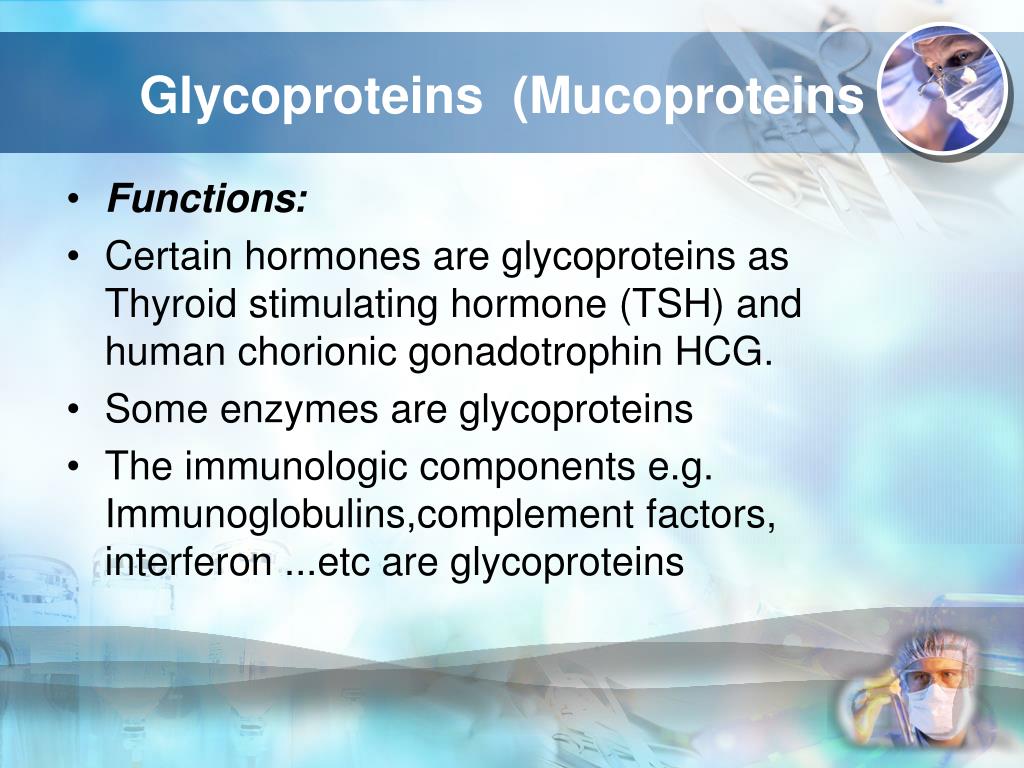 Glycoproteins (Mucoproteins

• Functions:
• Certain hormones are glycoproteins as Thyroid stimulating hormone (TSH) and human chorionic gonadotrophin HCG.
• Some enzymes are glycoproteins
• The immunologic components e.g. Immunoglobulins,complement factors, interferon ...etc are glycoproteins